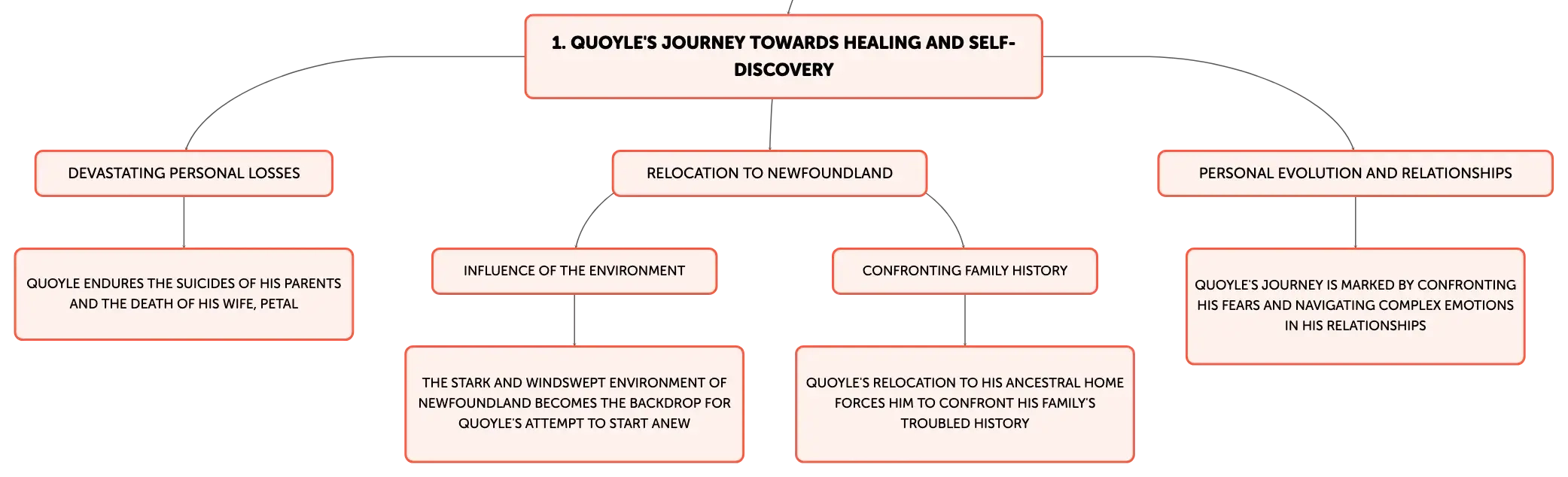 1. QUOYLE'S JOURNEY TOWARDS HEALING AND SELF-DISCOVERY

DEVASTATING PERSONAL LOSSES

QUOYLE ENDURES THE SUICIDES OF HIS PARENTS AND THE DEATH OF HIS WIFE, PETAL

RELOCATION TO NEWFOUNDLAND

INFLUENCE OF THE ENVIRONMENT

THE STARK AND WINDSWEPT ENVIRONMENT OF NEWFOUNDLAND BECOMES THE BACKDROP FOR QUOYLE'S ATTEMPT TO START ANEW

CONFRONTING FAMILY HISTORY

QUOYLE'S RELOCATION TO HIS ANCESTRAL HOME FORCES HIM TO CONFRONT HIS FAMILY'S TROUBLED HISTORY

PERSONAL EVOLUTION AND RELATIONSHIPS

QUOYLE'S JOURNEY IS MARKED BY CONFRONTING HIS FEARS AND NAVIGATING COMPLEX EMOTIONS IN HIS RELATIONSHIPS